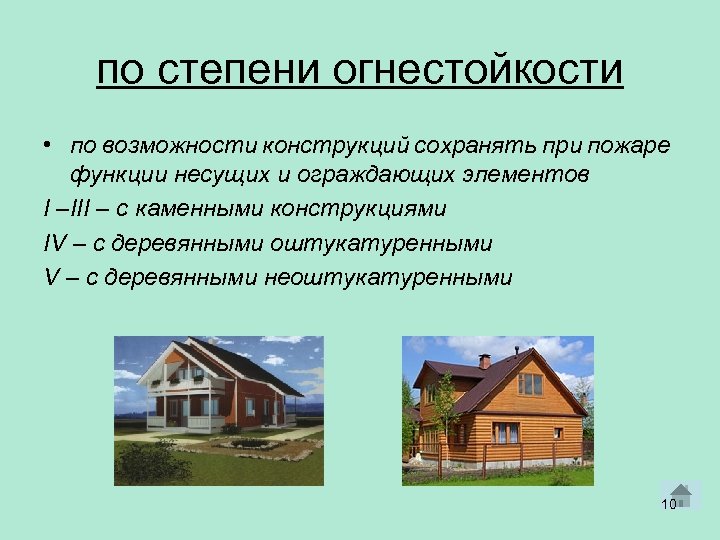 по степени огнестойкости

• по возможности конструкций сохранять при пожаре функции несущих и ограждающих элементов

I –III – с каменными конструкциями

IV – с деревянными оштукатуренными

V – с деревянными неоштукатуренными

10